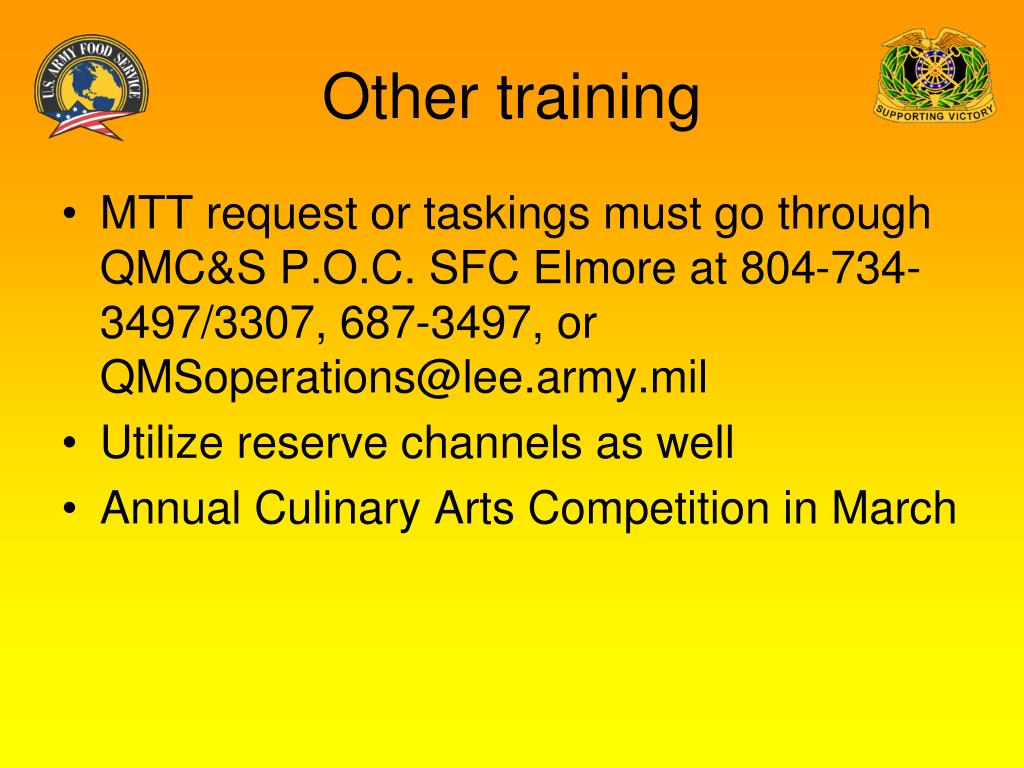 U.S. ARMY FOOD SERVICE

Other training

SUPPORTING VICTORY

• MTT request or taskings must go through QMC&S P.O.C. SFC Elmore at 804-734-3497/3307, 687-3497, or QMSoperations@lee.army.mil
• Utilize reserve channels as well
• Annual Culinary Arts Competition in March